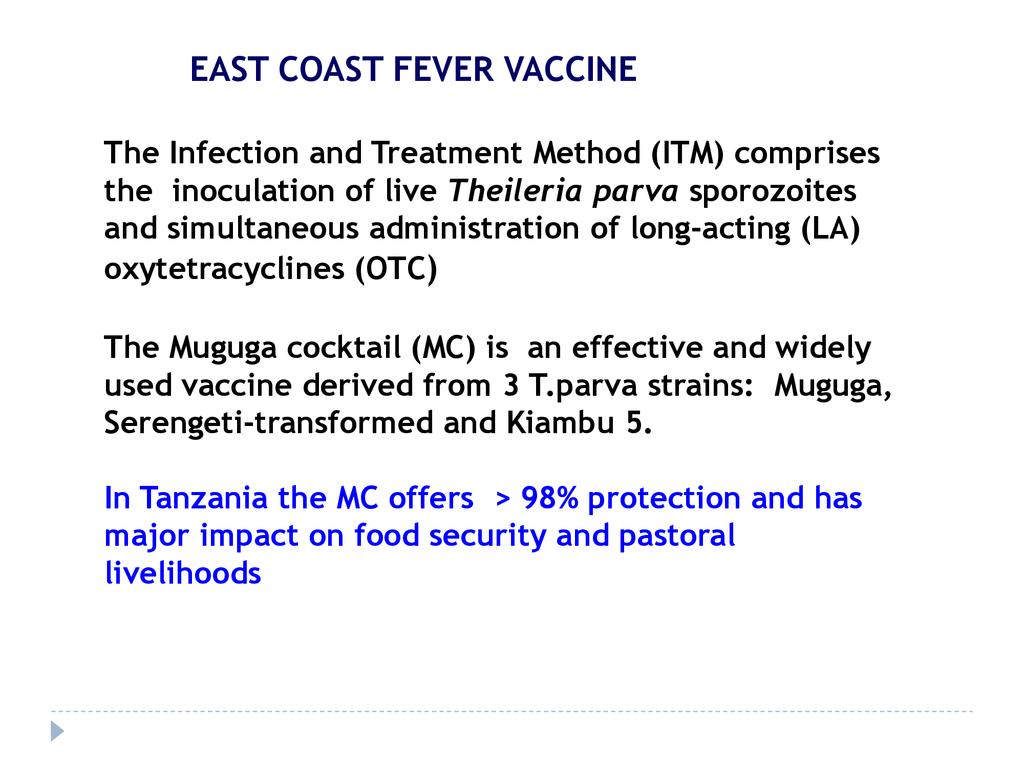 EAST COAST FEVER VACCINE

The Infection and Treatment Method (ITM) comprises the inoculation of live Theileria parva sporozoites and simultaneous administration of long-acting (LA) oxytetracyclines (OTC)

The Muguga cocktail (MC) is an effective and widely used vaccine derived from 3 T.parva strains: Muguga, Serengeti-transformed and Kiambu 5.

In Tanzania the MC offers > 98% protection and has major impact on food security and pastoral livelihoods